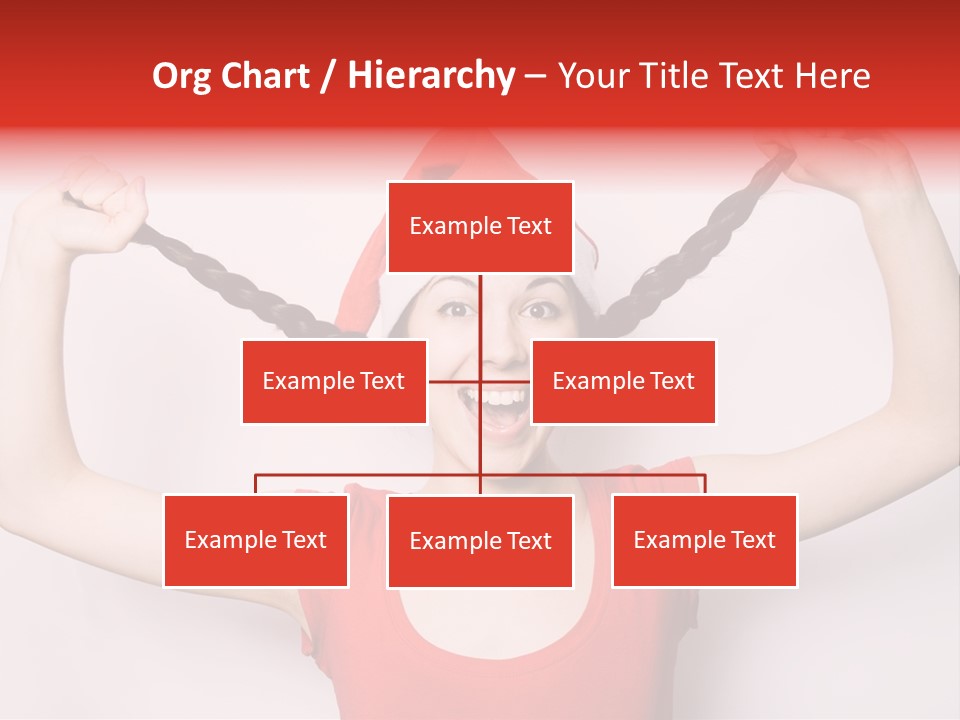 Org Chart / Hierarchy – Your Title Text Here

Example Text

Example Text

Example Text

Example Text

Example Text

Example Text